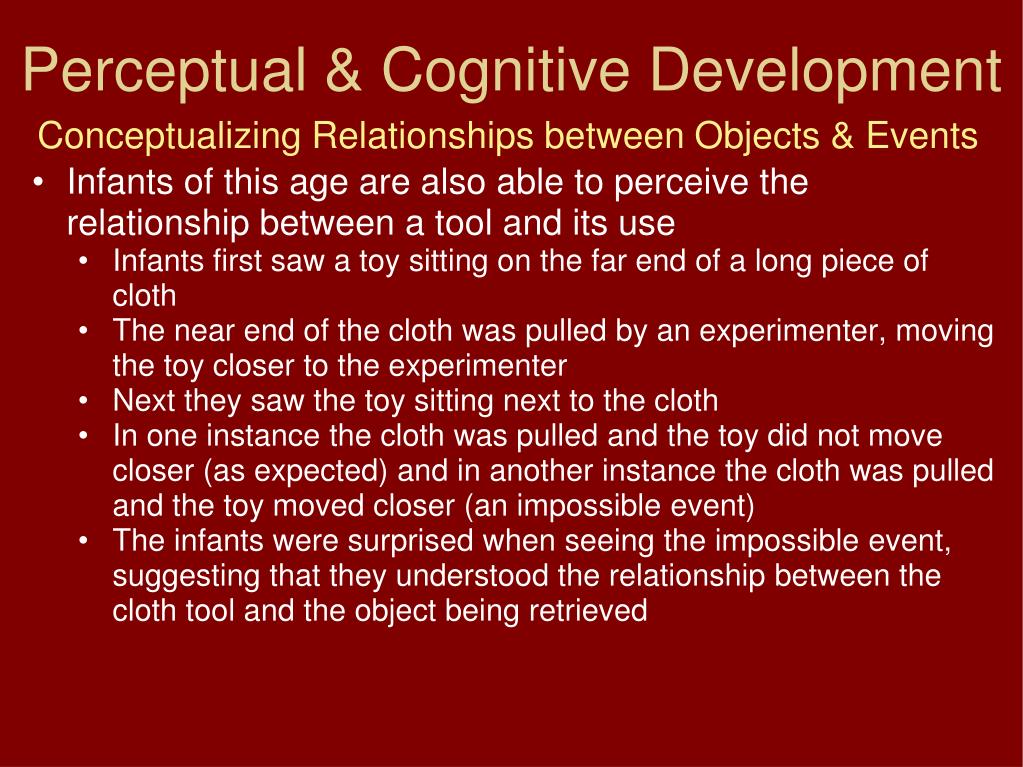 Perceptual & Cognitive Development

Conceptualizing Relationships between Objects & Events

• Infants of this age are also able to perceive the relationship between a tool and its use
  • Infants first saw a toy sitting on the far end of a long piece of cloth
  • The near end of the cloth was pulled by an experimenter, moving the toy closer to the experimenter
  • Next they saw the toy sitting next to the cloth
  • In one instance the cloth was pulled and the toy did not move closer (as expected) and in another instance the cloth was pulled and the toy moved closer (an impossible event)
  • The infants were surprised when seeing the impossible event, suggesting that they understood the relationship between the cloth tool and the object being retrieved